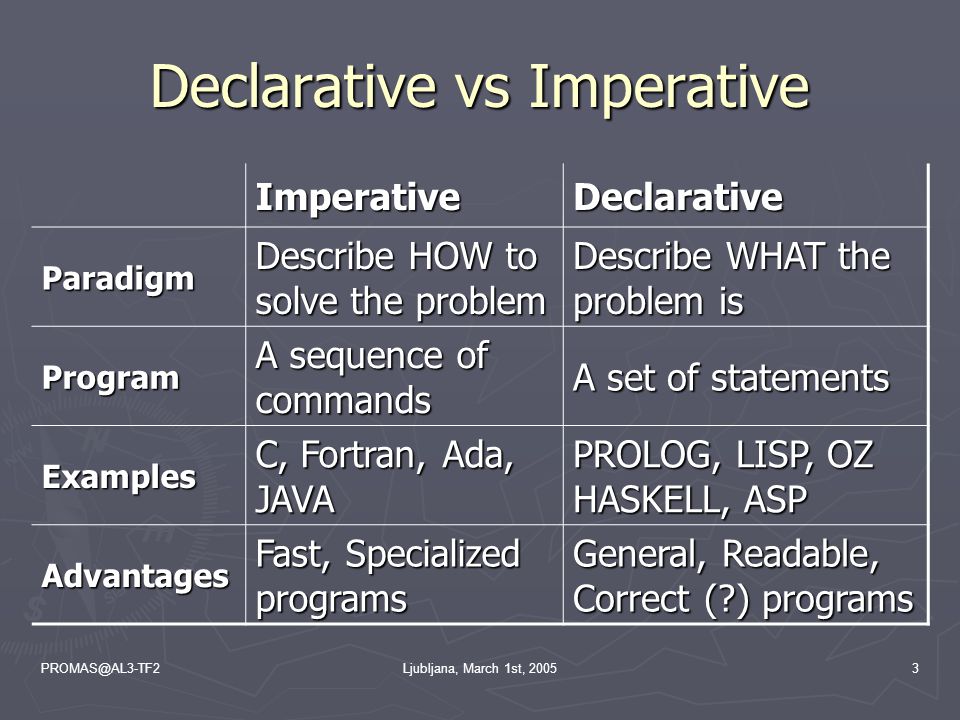 Declarative vs Imperative

| | Imperative | Declarative |
|---|---|---|
| Paradigm | Describe HOW to solve the problem | Describe WHAT the problem is |
| Program | A sequence of commands | A set of statements |
| Examples | C, Fortran, Ada, JAVA | PROLOG, LISP, OZ HASKELL, ASP |
| Advantages | Fast, Specialized programs | General, Readable, Correct (?) programs |

PROMAS@AL3-TF2

Ljubljana, March 1st, 2005

3